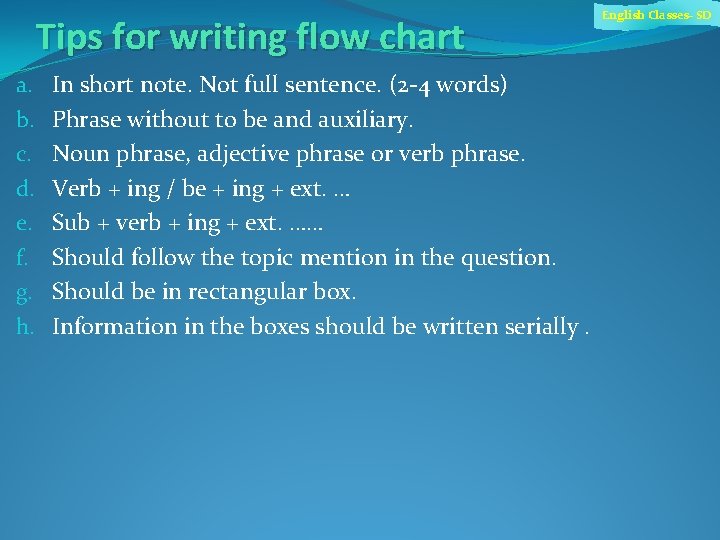 English Classes- SD

Tips for writing flow chart

a. In short note. Not full sentence. (2-4 words)
b. Phrase without to be and auxiliary.
c. Noun phrase, adjective phrase or verb phrase.
d. Verb + ing / be + ing + ext. …
e. Sub + verb + ing + ext. ……
f. Should follow the topic mention in the question.
g. Should be in rectangular box.
h. Information in the boxes should be written serially .